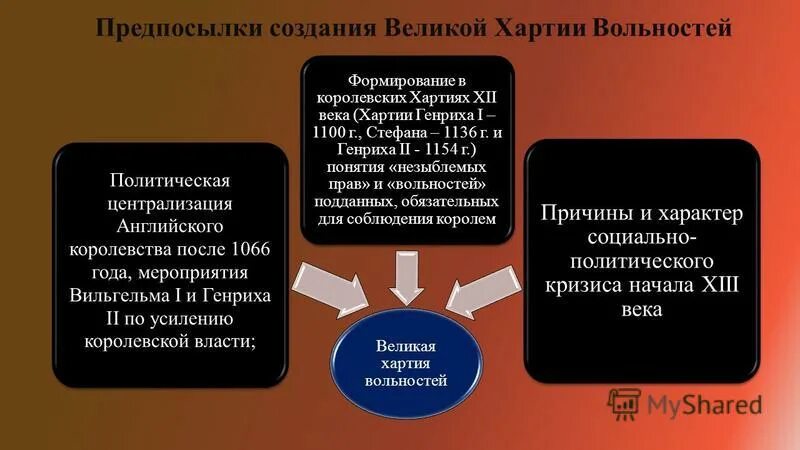 Предпосылки создания Великой Хартии Вольностей

Политическая централизация Английского королевства после 1066 года, мероприятия Вильгельма I и Генриха II по усилению королевской власти;

Формирование в королевских Хартиях XII века (Хартии Генриха I – 1100 г., Стефана – 1136 г. и Генриха II - 1154 г.) понятия «незыблемых прав» и «вольностей» подданных, обязательных для соблюдения королем

Причины и характер социально-политического кризиса начала XIII века

Великая хартия вольностей

MyShared